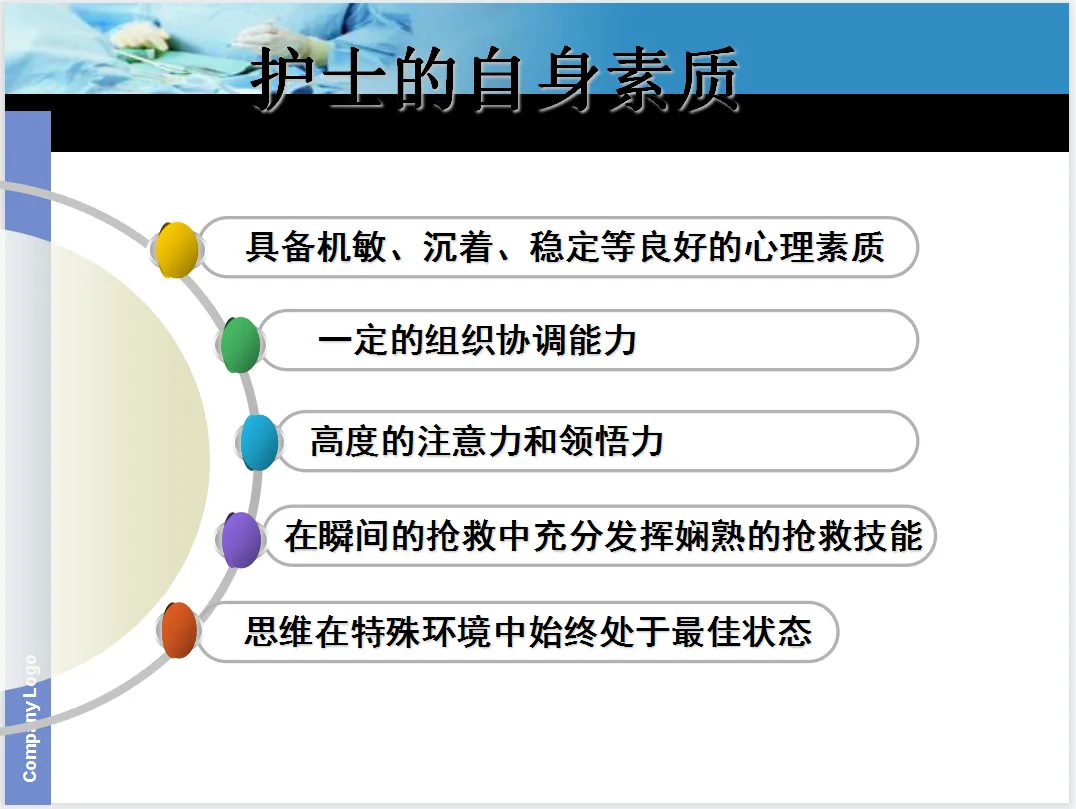 护士的自身素质

具备机敏、沉着、稳定等良好的心理素质

一定的组织协调能力

高度的注意力和领悟力

在瞬间的抢救中充分发挥娴熟的抢救技能

思维在特殊环境中始终处于最佳状态

Company Logo